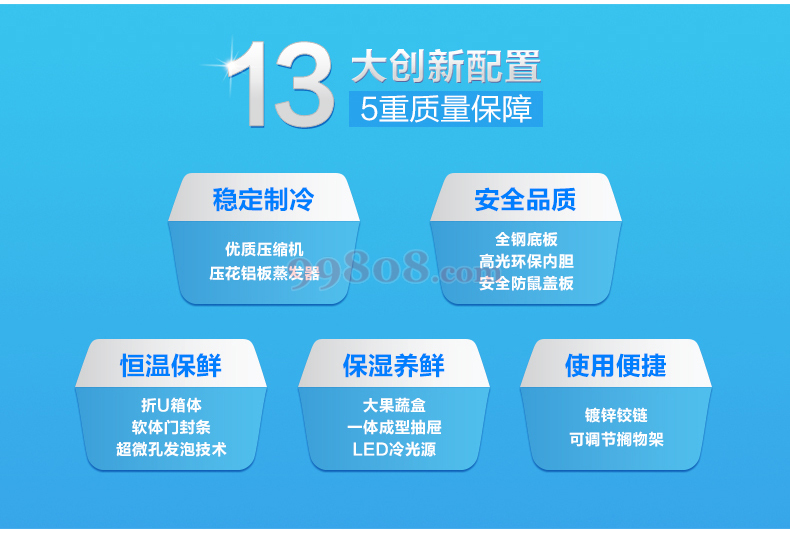 13 大创新配置
5重质量保障

稳定制冷
优质压缩机
压花铝板蒸发器

安全品质
全钢底板
高光环保内胆
安全防鼠盖板

99808.com

恒温保鲜
折U箱体
软体门封条
超微孔发泡技术

保湿养鲜
大果蔬盒
一体成型抽屉
LED冷光源

使用便捷
镀锌铰链
可调节搁物架